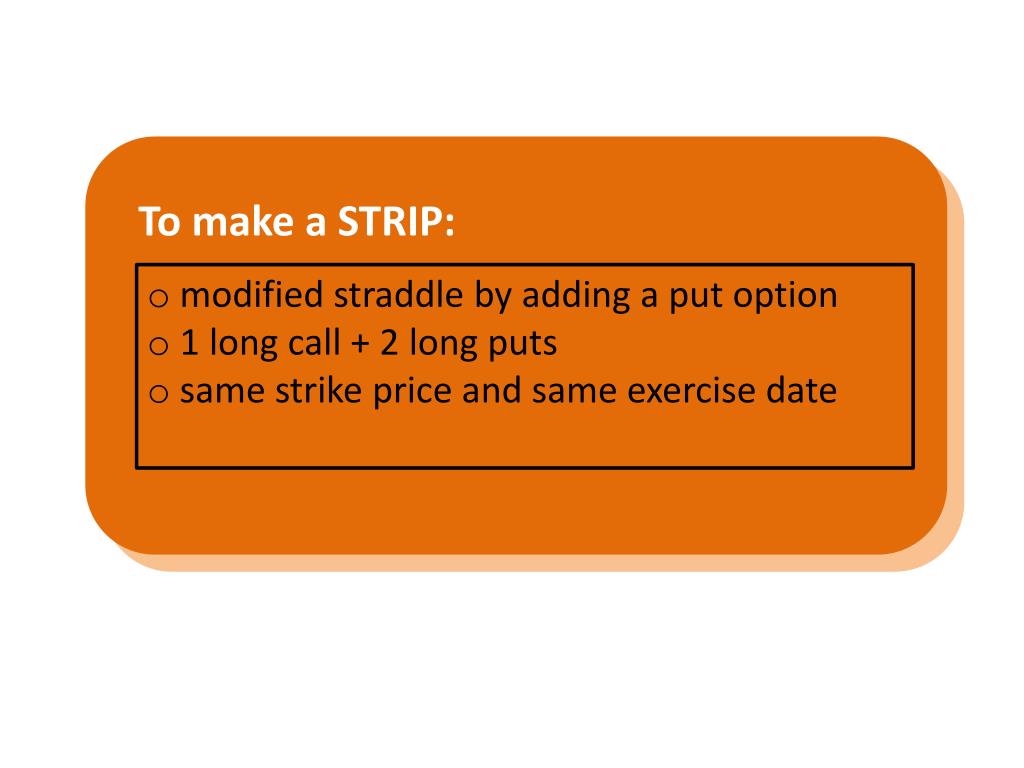 To make a STRIP:

o modified straddle by adding a put option
o 1 long call + 2 long puts
o same strike price and same exercise date